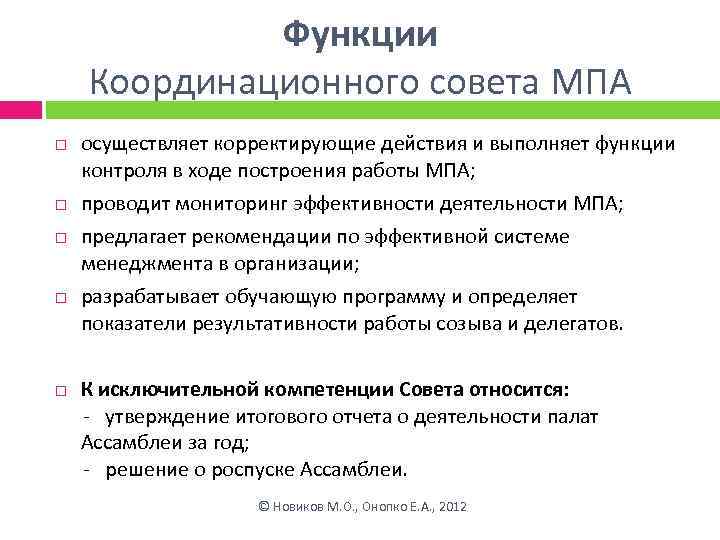 Функции
Координационного совета МПА

□ осуществляет корректирующие действия и выполняет функции контроля в ходе построения работы МПА;
□ проводит мониторинг эффективности деятельности МПА;
□ предлагает рекомендации по эффективной системе менеджмента в организации;
□ разрабатывает обучающую программу и определяет показатели результативности работы созыва и делегатов.

□ К исключительной компетенции Совета относится:
- утверждение итогового отчета о деятельности палат Ассамблеи за год;
- решение о роспуске Ассамблеи.

© Новиков М.О., Онопко Е.А., 2012